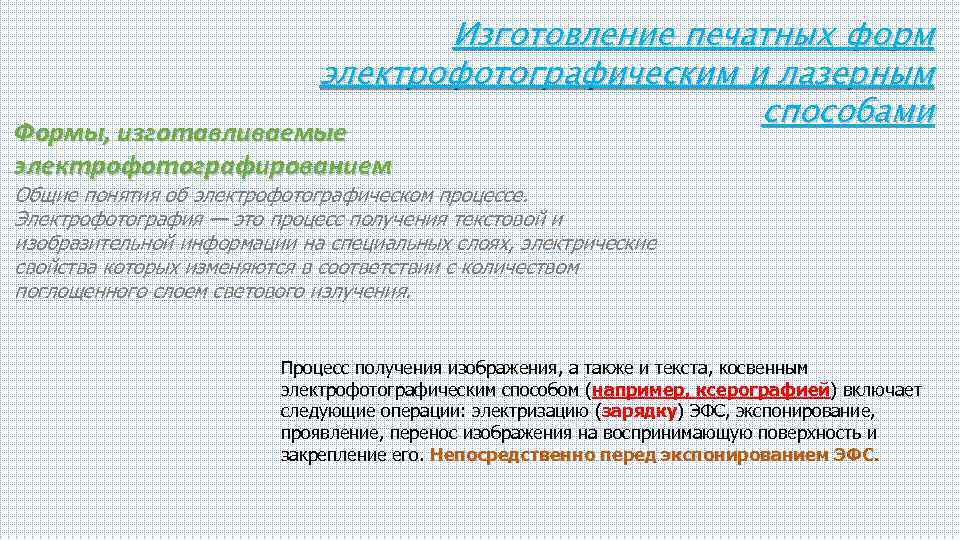 Изготовление печатных форм электрофотографическим и лазерным способами

Формы, изготавливаемые электрофотографированием

Общие понятия об электрофотографическом процессе. Электрофотография — это процесс получения текстовой и изобразительной информации на специальных слоях, электрические свойства которых изменяются в соответствии с количеством поглощенного слоем светового излучения.

Процесс получения изображения, а также и текста, косвенным электрофотографическим способом (например, ксерографией) включает следующие операции: электризацию (зарядку) ЭФС, экспонирование, проявление, перенос изображения на воспринимающую поверхность и закрепление его. Непосредственно перед экспонированием ЭФС.